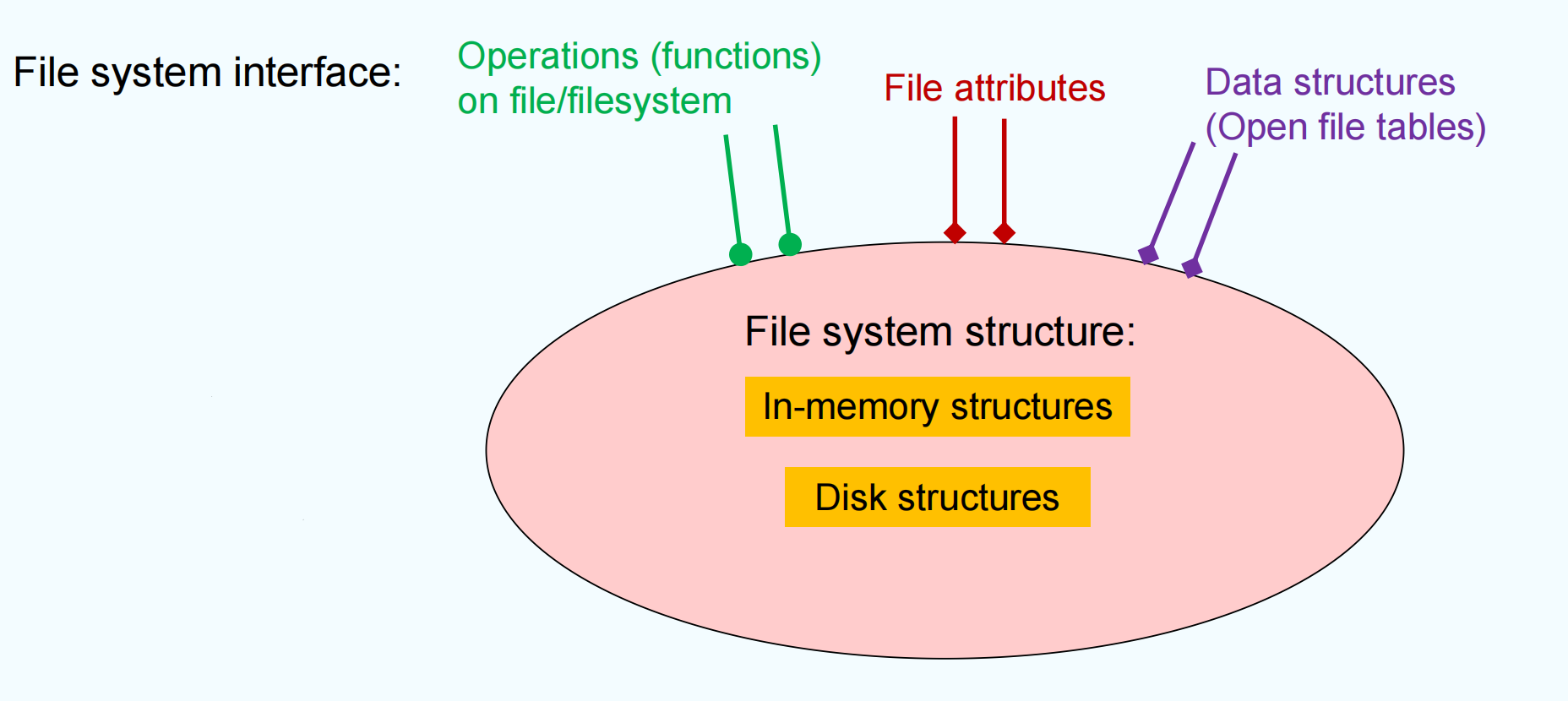 File system interface:

Operations (functions) on file/filesystem

File attributes

Data structures (Open file tables)

File system structure:

In-memory structures

Disk structures